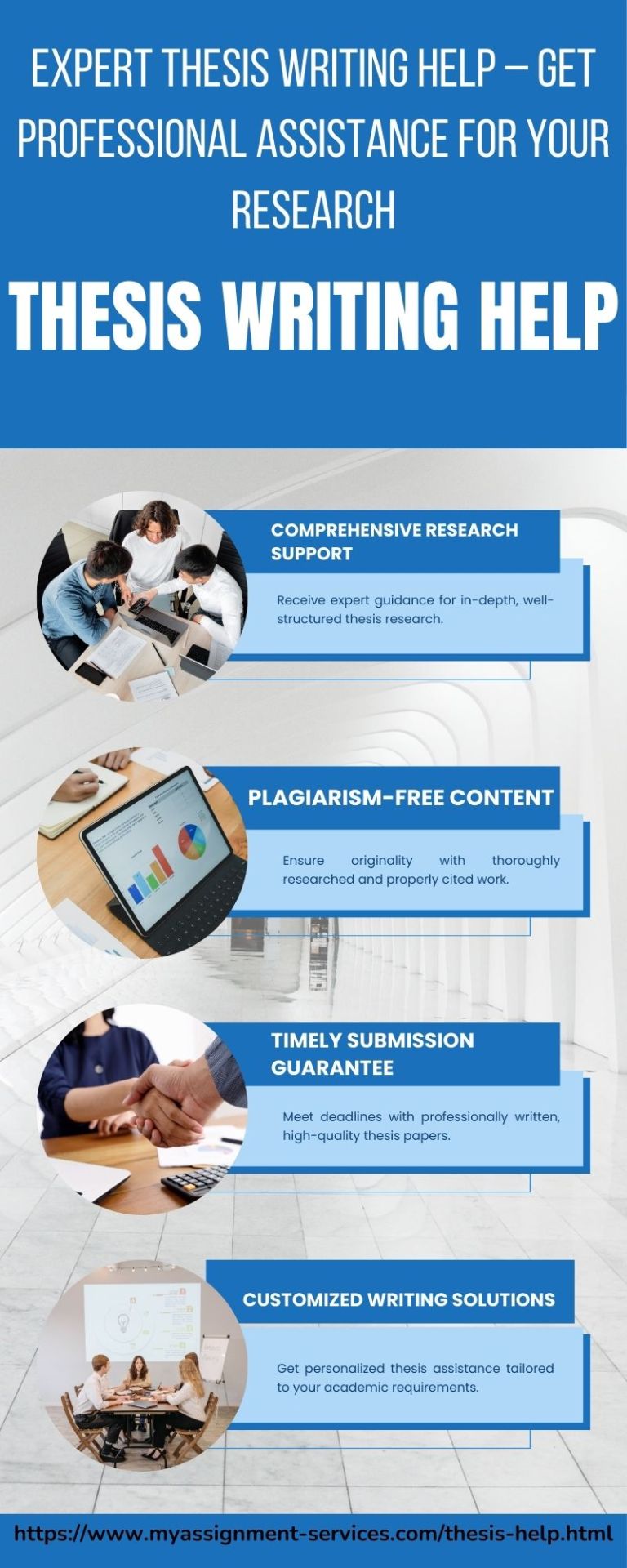 EXPERT THESIS WRITING HELP – GET PROFESSIONAL ASSISTANCE FOR YOUR RESEARCH

THESIS WRITING HELP

COMPREHENSIVE RESEARCH SUPPORT

Receive expert guidance for in-depth, well-structured thesis research.

PLAGIARISM-FREE CONTENT

Ensure originality with thoroughly researched and properly cited work.

TIMELY SUBMISSION GUARANTEE

Meet deadlines with professionally written, high-quality thesis papers.

CUSTOMIZED WRITING SOLUTIONS

Get personalized thesis assistance tailored to your academic requirements.

https://www.myassignment-services.com/thesis-help.html